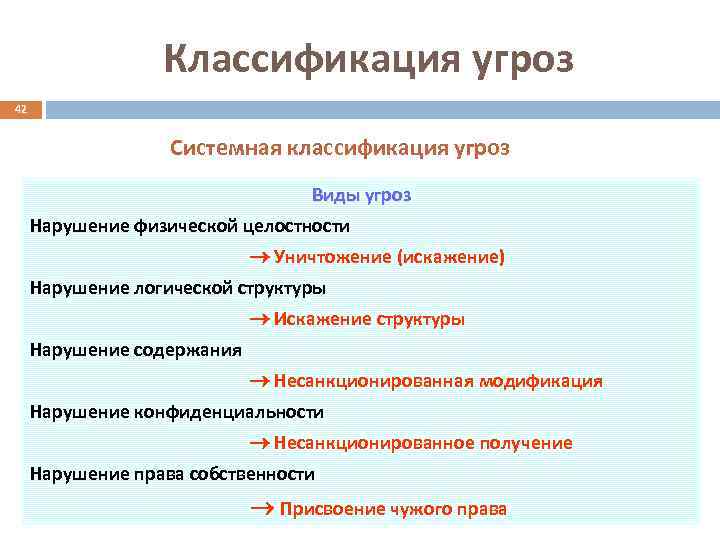 Классификация угроз

42

Системная классификация угроз

Виды угроз

Нарушение физической целостности

→ Уничтожение (искажение)

Нарушение логической структуры

→ Искажение структуры

Нарушение содержания

→ Несанкционированная модификация

Нарушение конфиденциальности

→ Несанкционированное получение

Нарушение права собственности

→ Присвоение чужого права